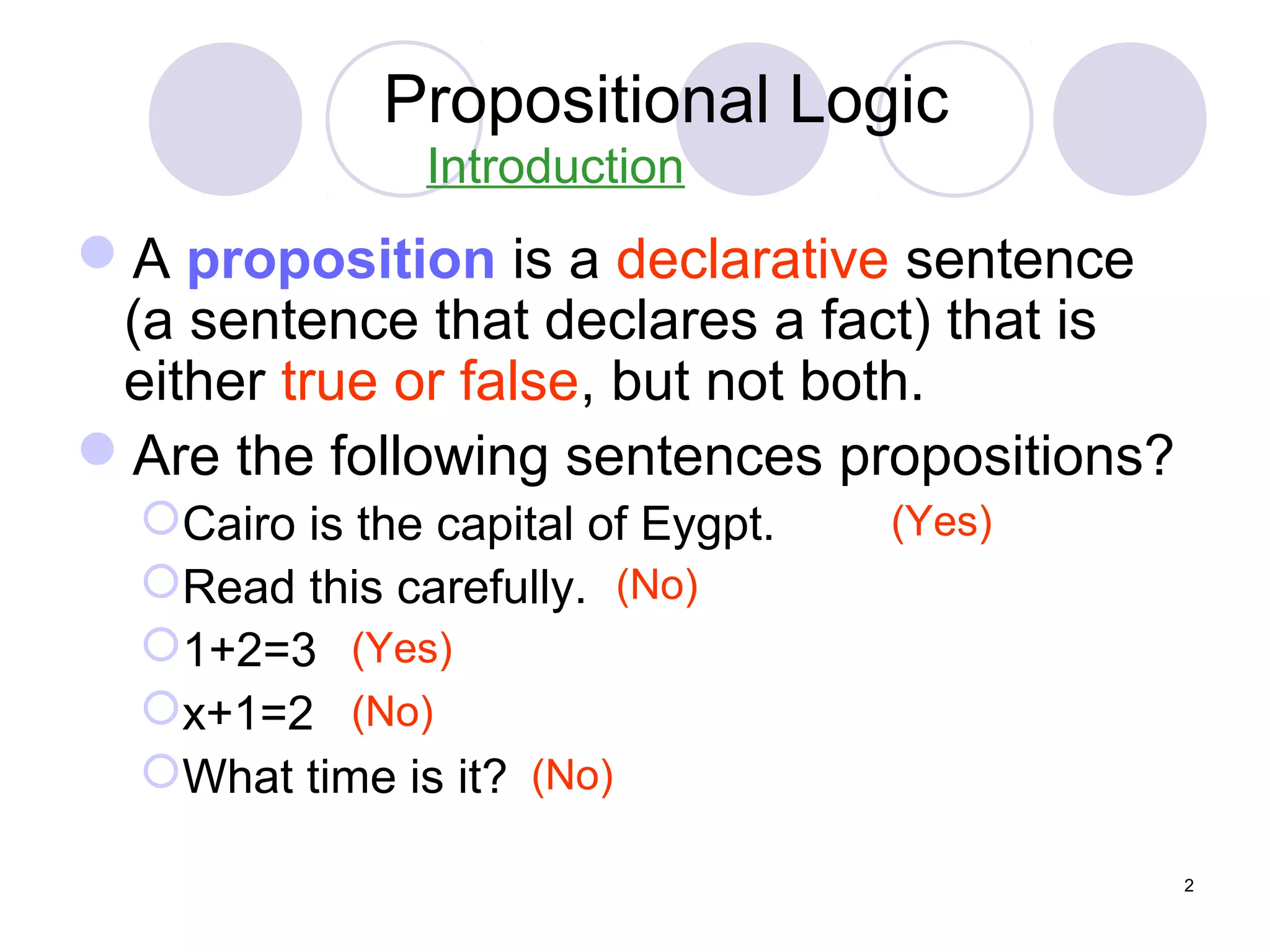 Propositional Logic
Introduction

A proposition is a declarative sentence (a sentence that declares a fact) that is either true or false, but not both.

Are the following sentences propositions?

Cairo is the capital of Eygpt. (Yes)

Read this carefully. (No)

$1+2=3$ (Yes)

$x+1=2$ (No)

What time is it? (No)

2